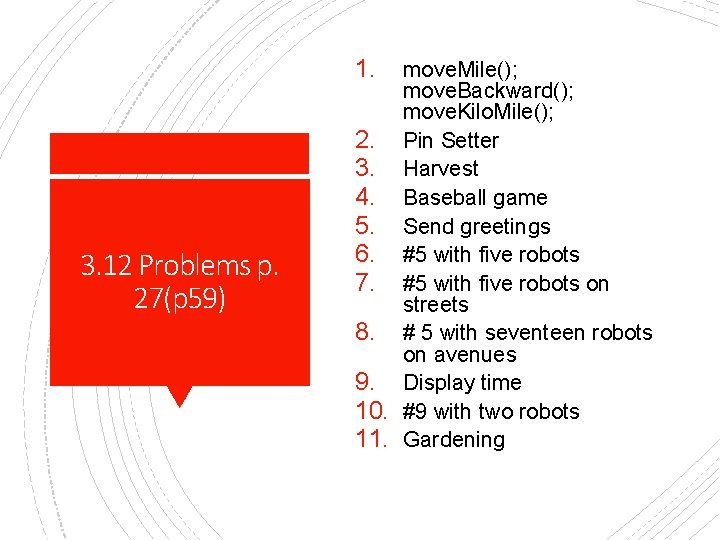 3.12 Problems p. 27(p59)

1. moveMile();
moveBackward();
moveKiloMile();
2. Pin Setter
3. Harvest
4. Baseball game
5. Send greetings
6. #5 with five robots
7. #5 with five robots on streets
8. # 5 with seventeen robots on avenues
9. Display time
10. #9 with two robots
11. Gardening